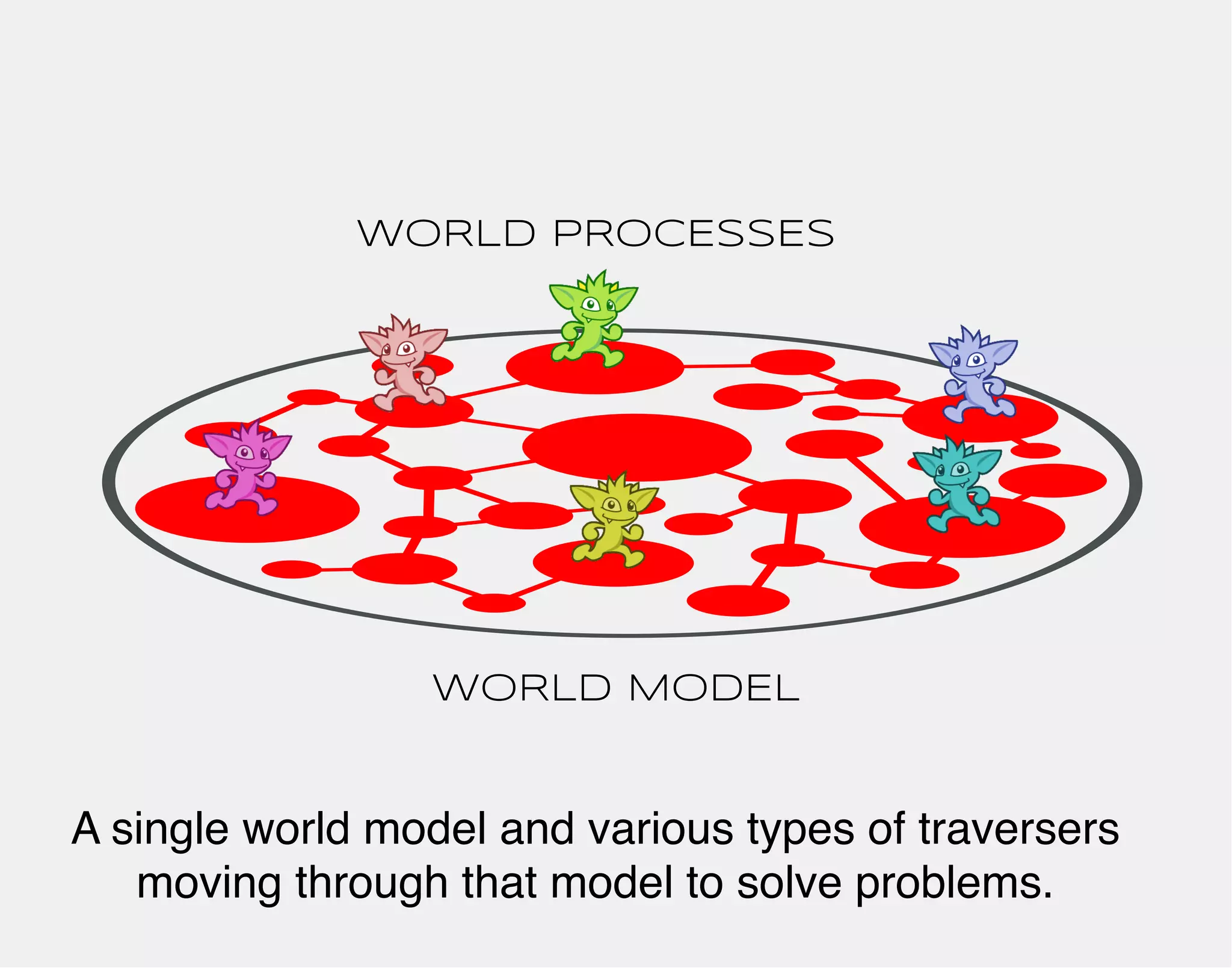 WORLD PROCESSES

WORLD MODEL

A single world model and various types of traversers moving through that model to solve problems.